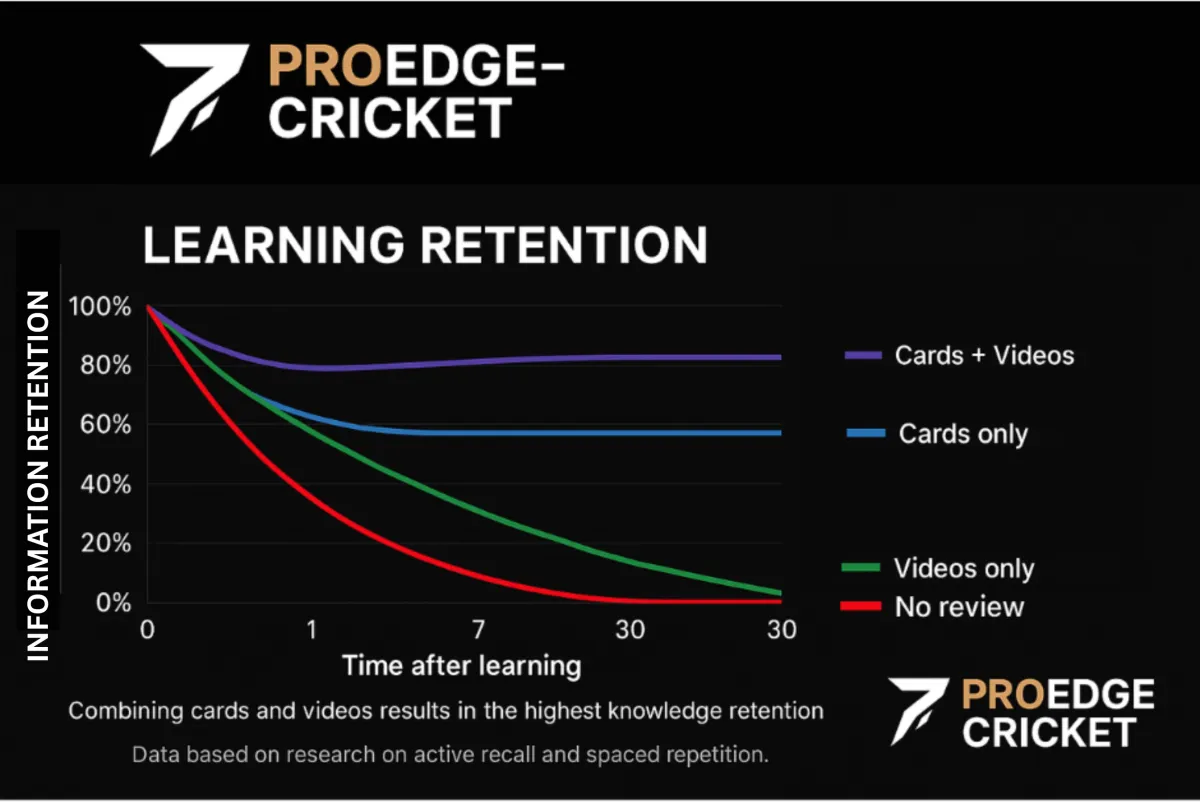 PROEDGE-CRICKET

LEARNING RETENTION

INFORMATION RETENTION

100%
80%
60%
40%
20%
0%

0 1 7 30 30

Time after learning

Cards + Videos
Cards only
Videos only
No review

Combining cards and videos results in the highest knowledge retention

Data based on research on active recall and spaced repetition.

PROEDGE CRICKET